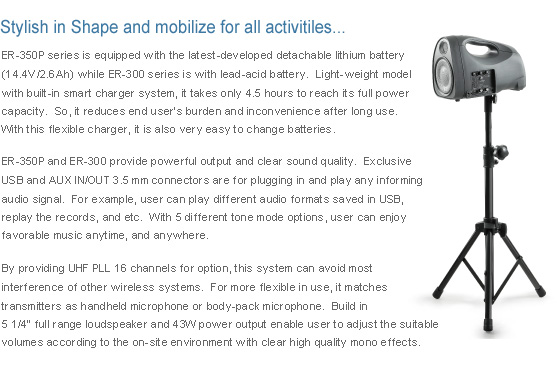 Stylish in Shape and mobilize for all activitiles...

ER-350P series is equipped with the latest-developed detachable lithium battery (14.4V/2.6Ah) while ER-300 series is with lead-acid battery. Light-weight model with built-in smart charger system, it takes only 4.5 hours to reach its full power capacity. So, it reduces end user's burden and inconvenience after long use. With this flexible charger, it is also very easy to change batteries.

ER-350P and ER-300 provide powerful output and clear sound quality. Exclusive USB and AUX IN/OUT 3.5 mm connectors are for plugging in and play any informing audio signal. For example, user can play different audio formats saved in USB, replay the records, and etc. With 5 different tone mode options, user can enjoy favorable music anytime, and anywhere.

By providing UHF PLL 16 channels for option, this system can avoid most interference of other wireless systems. For more flexible in use, it matches transmitters as handheld microphone or body-pack microphone. Build in 5 1/4" full range loudspeaker and 43W power output enable user to adjust the suitable volumes according to the on-site environment with clear high quality mono effects.